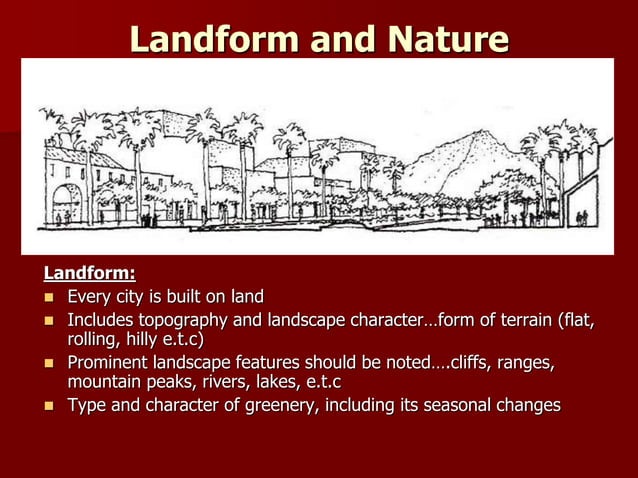 Landform and Nature

Landform:
- Every city is built on land
- Includes topography and landscape character…form of terrain (flat, rolling, hilly e.t.c)
- Prominent landscape features should be noted….cliffs, ranges, mountain peaks, rivers, lakes, e.t.c
- Type and character of greenery, including its seasonal changes